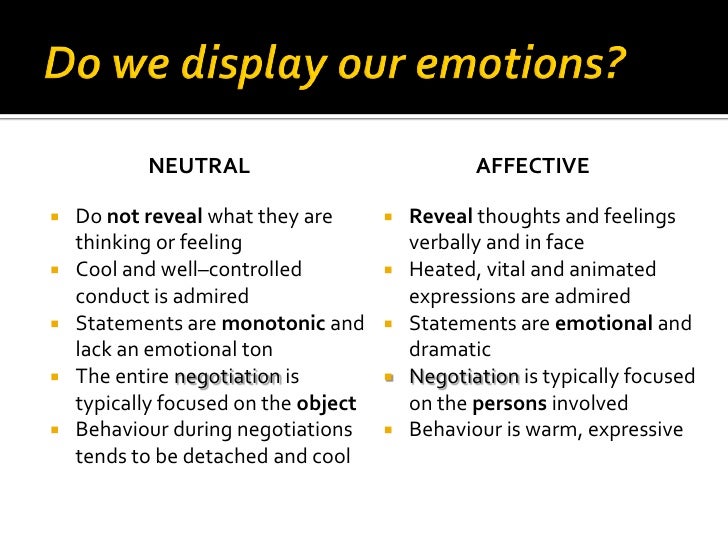 Do we display our emotions?

NEUTRAL

- Do not reveal what they are thinking or feeling
- Cool and well–controlled conduct is admired
- Statements are monotonic and lack an emotional ton
- The entire negotiation is typically focused on the object
- Behaviour during negotiations tends to be detached and cool

AFFECTIVE

- Reveal thoughts and feelings verbally and in face
- Heated, vital and animated expressions are admired
- Statements are emotional and dramatic
- Negotiation is typically focused on the persons involved
- Behaviour is warm, expressive